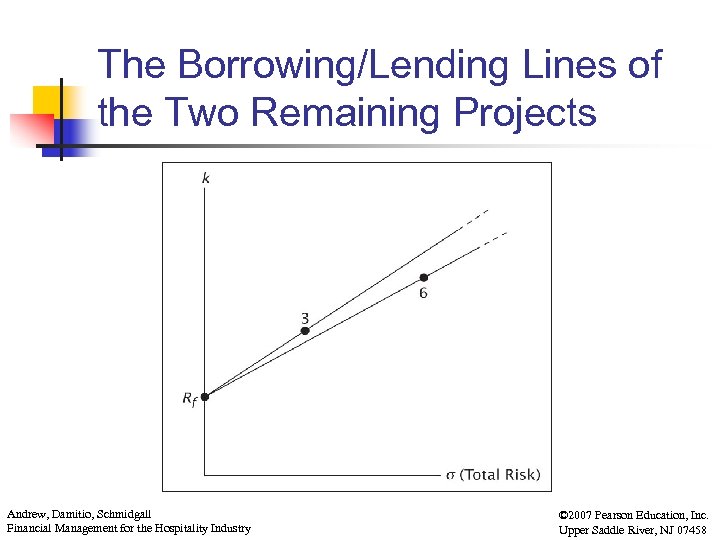 The Borrowing/Lending Lines of the Two Remaining Projects

$k$

3

6

$R_f$

$\sigma$ (Total Risk)

Andrew, Damitio, Schmidgall
Financial Management for the Hospitality Industry

©2007 Pearson Education, Inc.
Upper Saddle River, NJ 07458